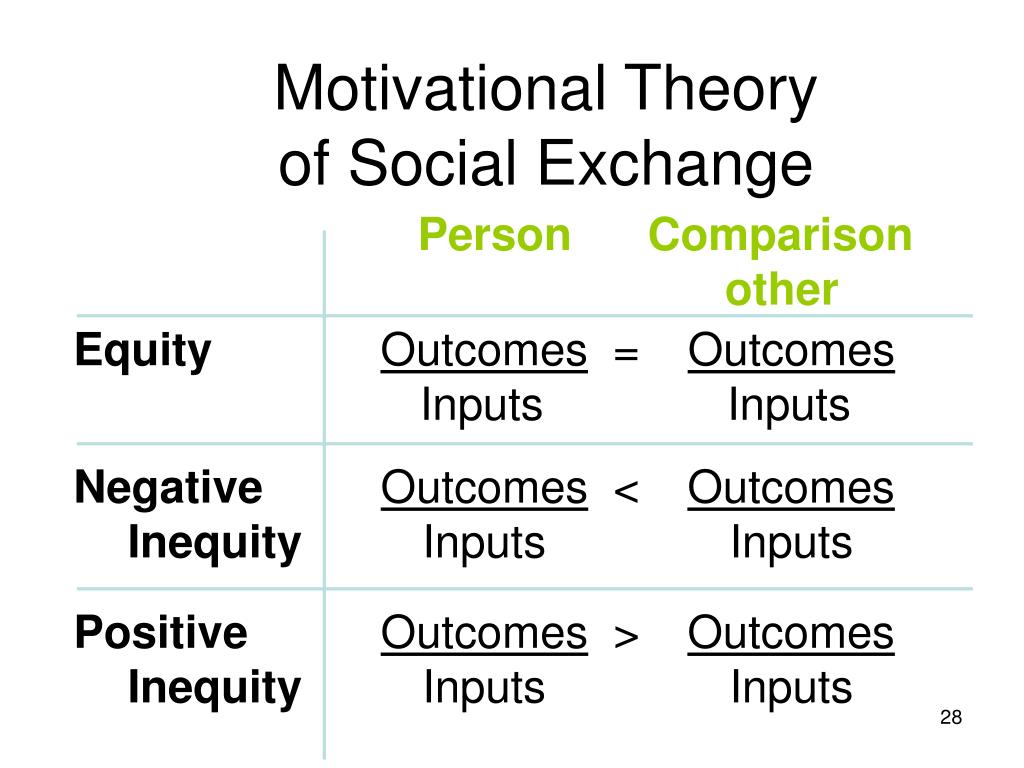 Motivational Theory of Social Exchange

| | Person | | Comparison other |
|---|---|---|---|
| Equity | $\frac{\text{Outcomes}}{\text{Inputs}}$ | = | $\frac{\text{Outcomes}}{\text{Inputs}}$ |
| Negative Inequity | $\frac{\text{Outcomes}}{\text{Inputs}}$ | < | $\frac{\text{Outcomes}}{\text{Inputs}}$ |
| Positive Inequity | $\frac{\text{Outcomes}}{\text{Inputs}}$ | > | $\frac{\text{Outcomes}}{\text{Inputs}}$ |

28